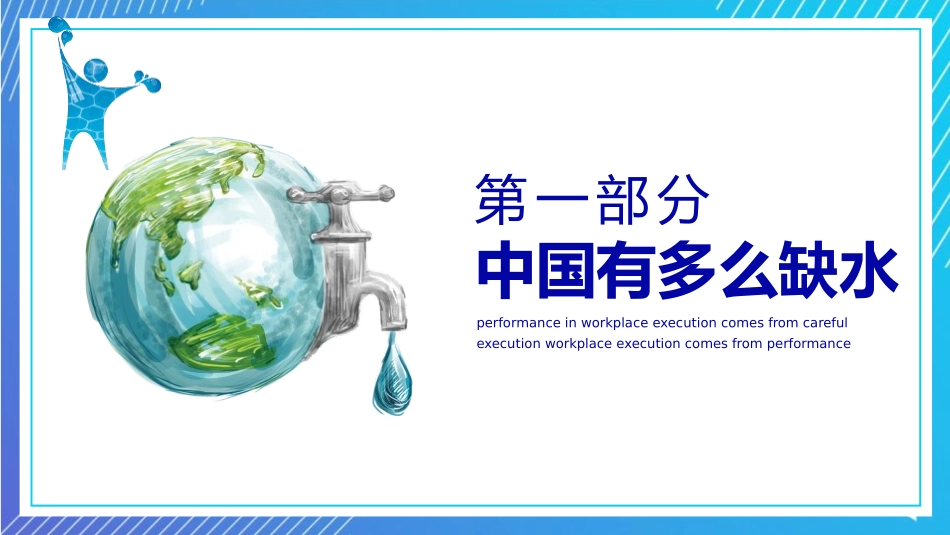 第一部分
中国有多么缺水

performance in workplace execution comes from careful execution workplace execution comes from performance